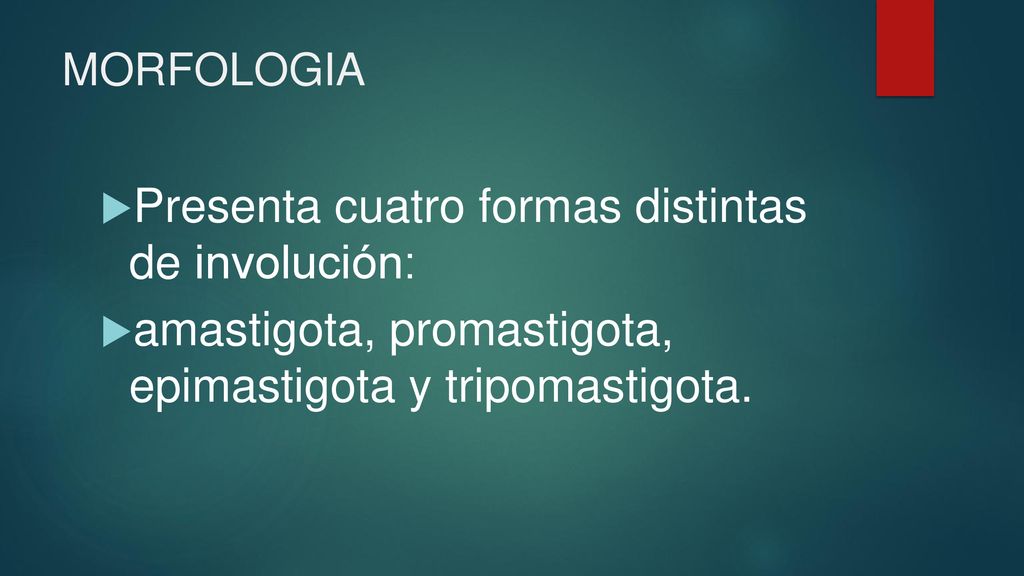 MORFOLOGIA

Presenta cuatro formas distintas de involución:

amastigota, promastigota, epimastigota y tripomastigota.